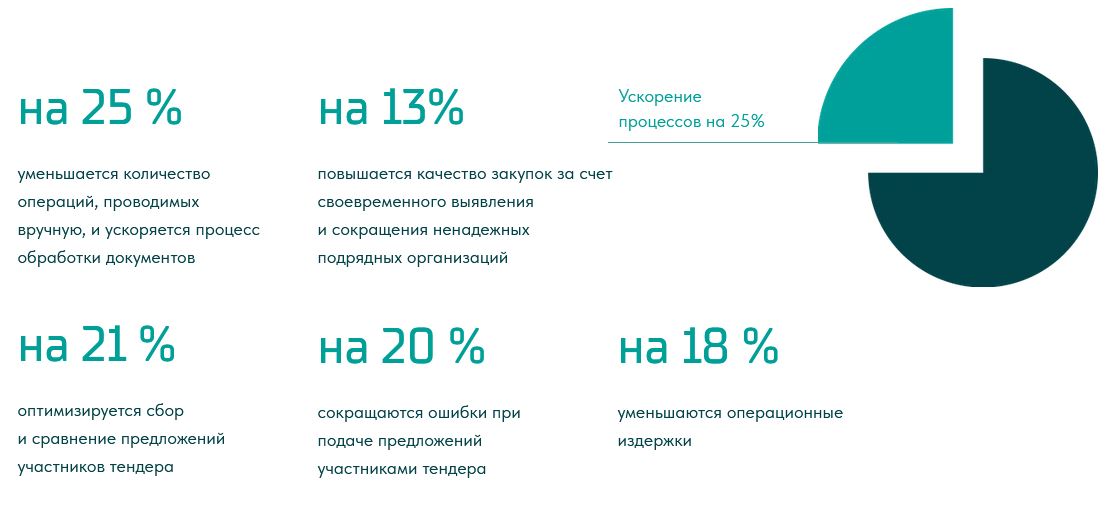 на 25 %

уменьшается количество операций, проводимых вручную, и ускоряется процесс обработки документов

на 13%

повышается качество закупок за счет своевременного выявления и сокращения ненадежных подрядных организаций

Ускорение процессов на 25%

на 21 %

оптимизируется сбор и сравнение предложений участников тендера

на 20 %

сокращаются ошибки при подаче предложений участниками тендера

на 18 %

уменьшаются операционные издержки